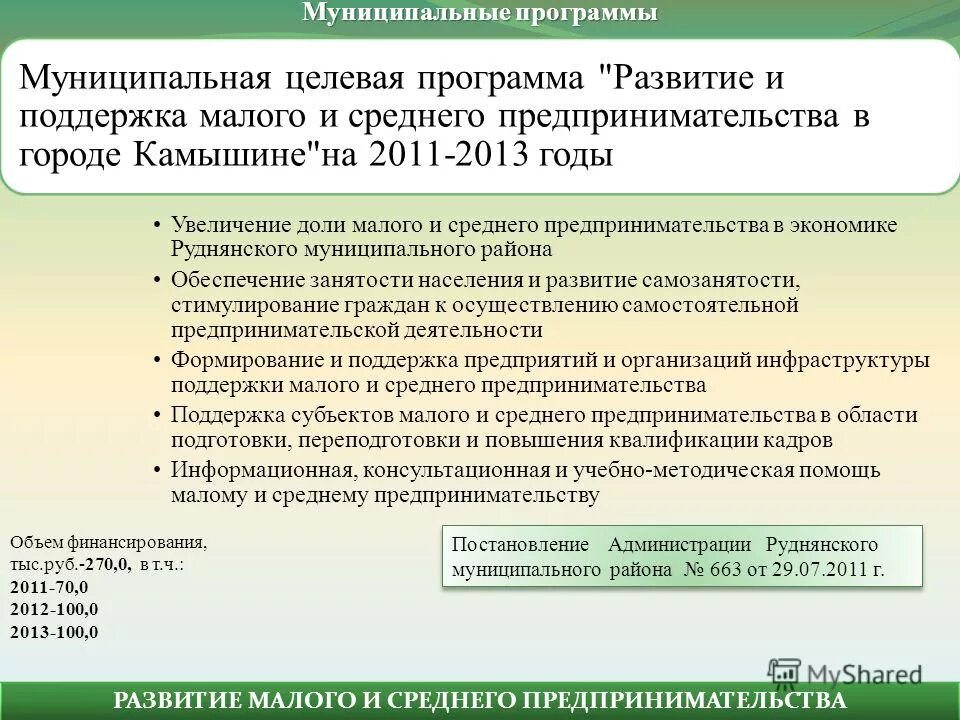 Муниципальные программы

Муниципальная целевая программа "Развитие и поддержка малого и среднего предпринимательства в городе Камышине"на 2011-2013 годы

• Увеличение доли малого и среднего предпринимательства в экономике Руднянского муниципального района
• Обеспечение занятости населения и развитие самозанятости, стимулирование граждан к осуществлению самостоятельной предпринимательской деятельности
• Формирование и поддержка предприятий и организаций инфраструктуры поддержки малого и среднего предпринимательства
• Поддержка субъектов малого и среднего предпринимательства в области подготовки, переподготовки и повышения квалификации кадров
• Информационная, консультационная и учебно-методическая помощь малому и среднему предпринимательству

Объем финансирования, тыс.руб.-270,0, в т.ч.:
2011-70,0
2012-100,0
2013-100,0

Постановление Администрации Руднянского муниципального района № 663 от 29.07.2011 г.

MyShared

РАЗВИТИЕ МАЛОГО И СРЕДНЕГО ПРЕДПРИНИМАТЕЛЬСТВА